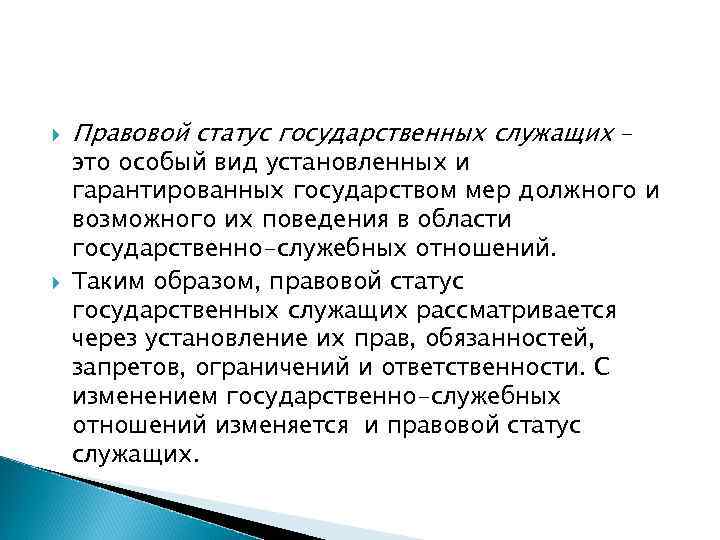 Правовой статус государственных служащих – это особый вид установленных и гарантированных государством мер должного и возможного их поведения в области государственно-служебных отношений.

Таким образом, правовой статус государственных служащих рассматривается через установление их прав, обязанностей, запретов, ограничений и ответственности. С изменением государственно-служебных отношений изменяется и правовой статус служащих.